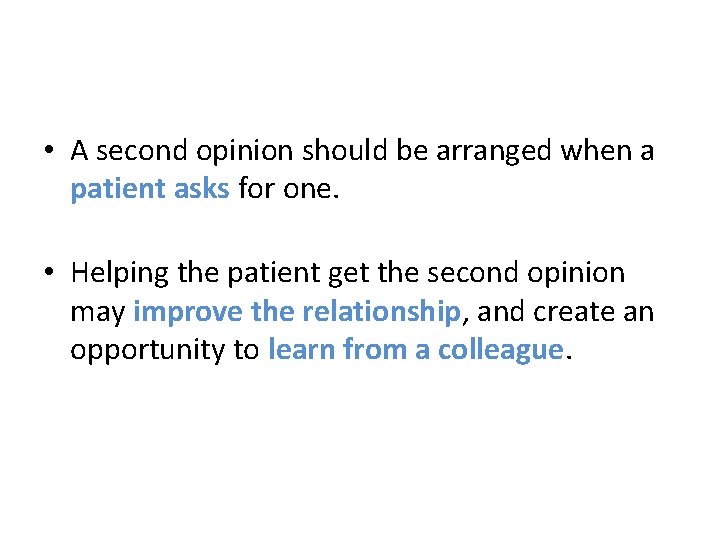 • A second opinion should be arranged when a patient asks for one.

• Helping the patient get the second opinion may improve the relationship, and create an opportunity to learn from a colleague.